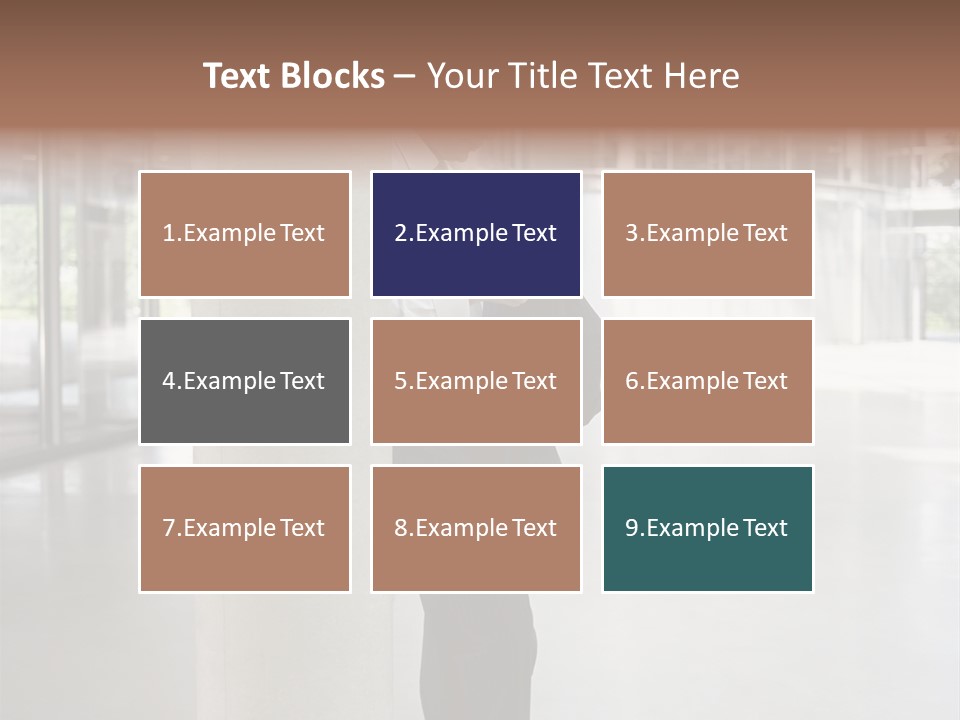 Text Blocks – Your Title Text Here

1.Example Text

2.Example Text

3.Example Text

4.Example Text

5.Example Text

6.Example Text

7.Example Text

8.Example Text

9.Example Text